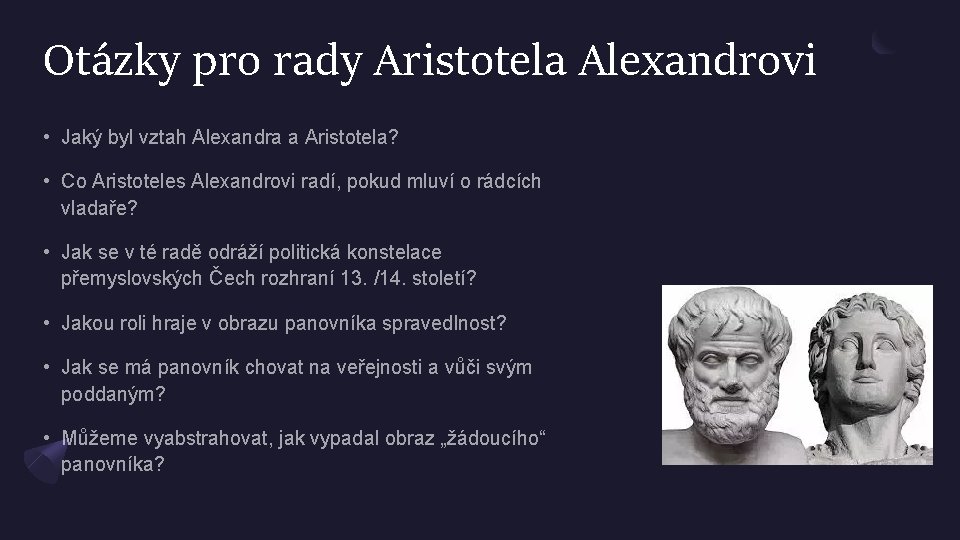 Otázky pro rady Aristotela Alexandrovi

• Jaký byl vztah Alexandra a Aristotela?

• Co Aristoteles Alexandrovi radí, pokud mluví o rádcích vladaře?

• Jak se v té radě odráží politická konstelace přemyslovských Čech rozhraní 13. /14. století?

• Jakou roli hraje v obrazu panovníka spravedlnost?

• Jak se má panovník chovat na veřejnosti a vůči svým poddaným?

• Můžeme vyabstrahovat, jak vypadal obraz „žádoucího“ panovníka?